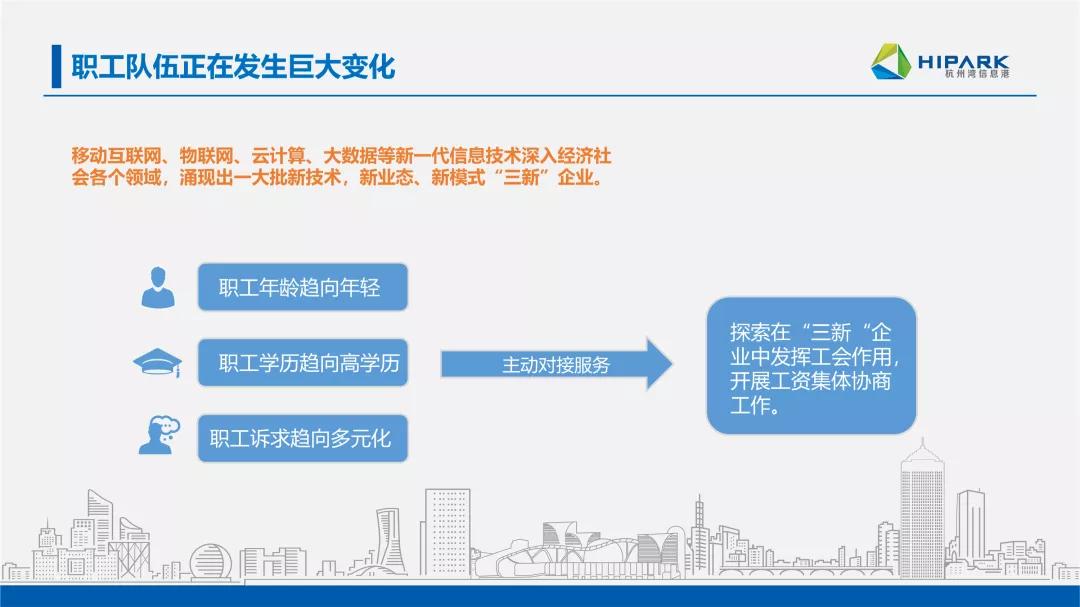 职工队伍正在发生巨大变化

HIPARK
杭州湾信息港

移动互联网、物联网、云计算、大数据等新一代信息技术深入经济社会各个领域，涌现出一大批新技术，新业态、新模式“三新”企业。

职工年龄趋向年轻

职工学历趋向高学历

职工诉求趋向多元化

主动对接服务

探索在“三新“企业中发挥工会作用，开展工资集体协商工作。